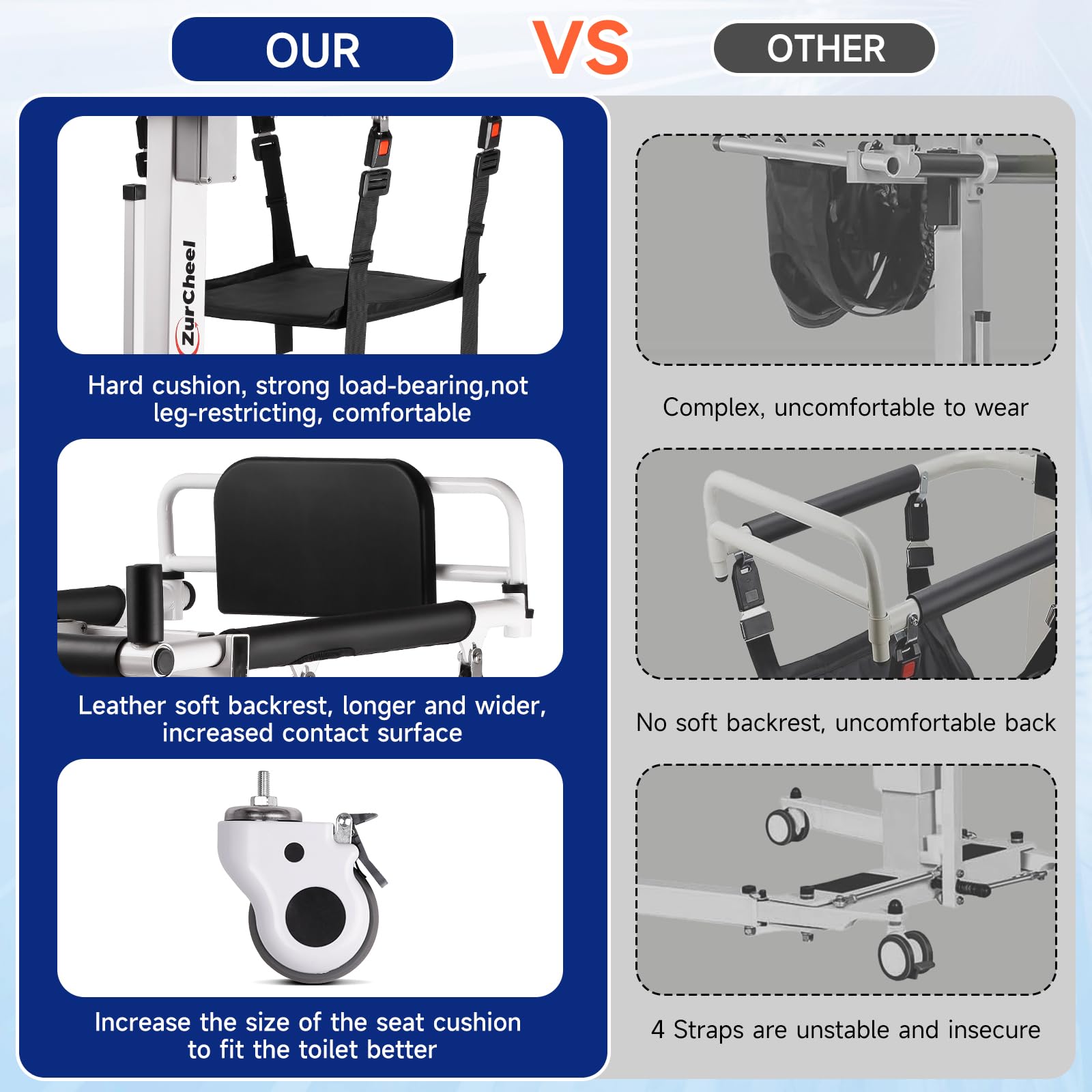 OUR

VS

OTHER

ZurCheel

Hard cushion, strong load-bearing,not leg-restricting, comfortable

Leather soft backrest, longer and wider, increased contact surface

Increase the size of the seat cushion to fit the toilet better

Complex, uncomfortable to wear

No soft backrest, uncomfortable back

4 Straps are unstable and insecure